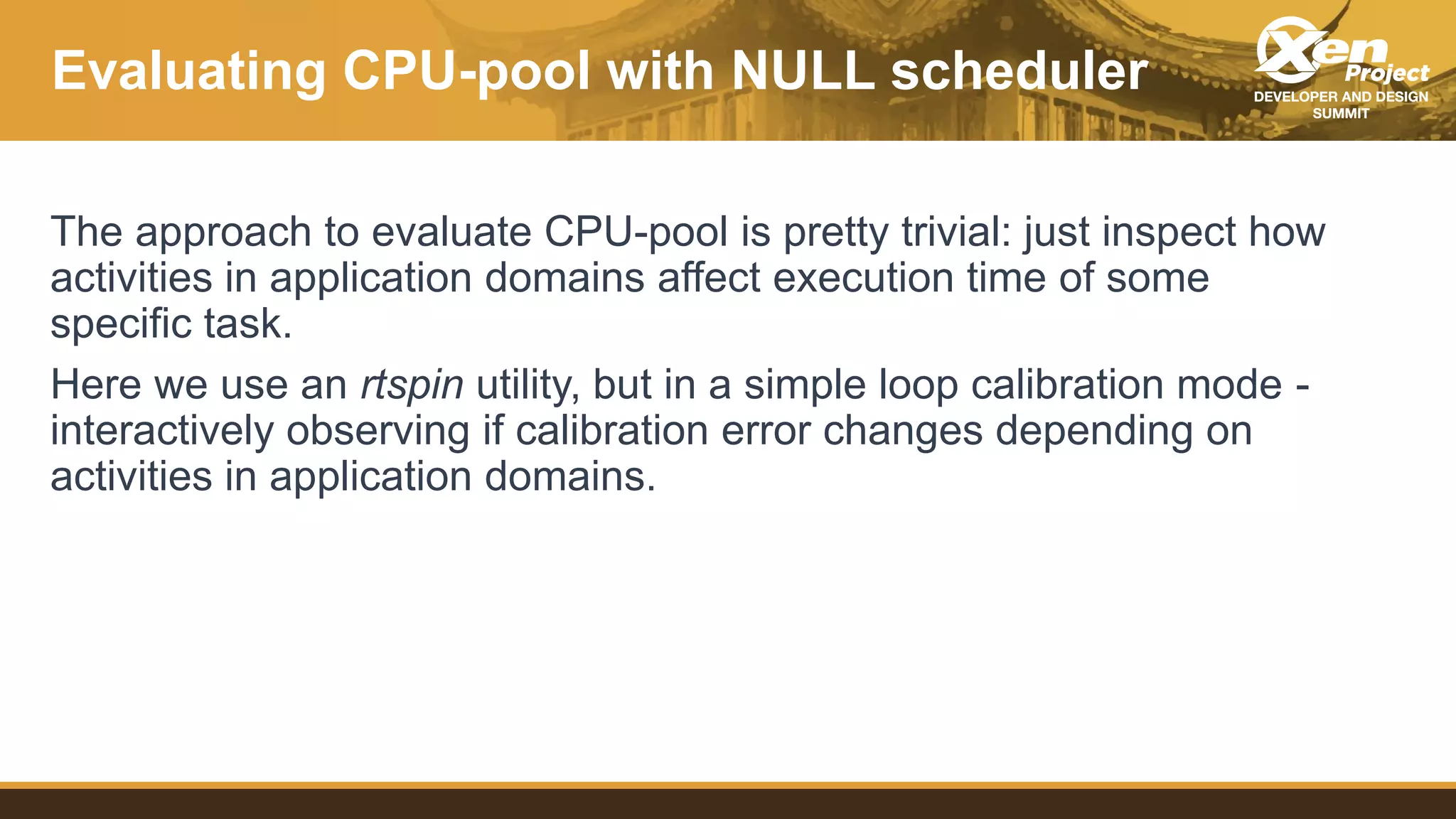 Evaluating CPU-pool with NULL scheduler

Xen Project
DEVELOPER AND DESIGN SUMMIT

The approach to evaluate CPU-pool is pretty trivial: just inspect how activities in application domains affect execution time of some specific task.

Here we use an rtspin utility, but in a simple loop calibration mode - interactively observing if calibration error changes depending on activities in application domains.